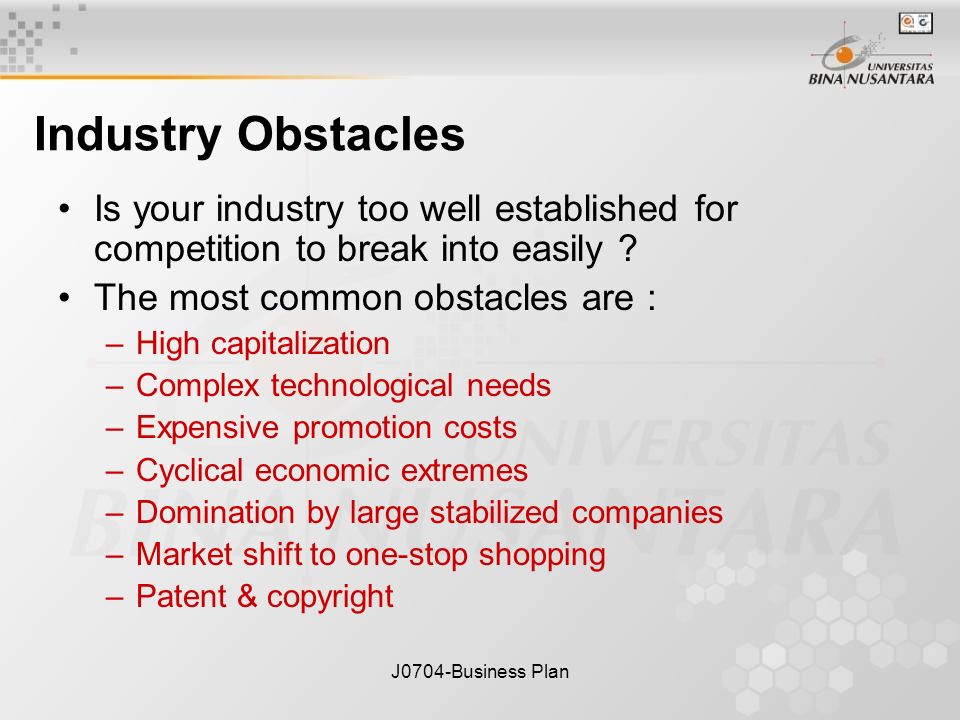 UNIVERSITAS BINA NUSANTARA

Industry Obstacles

• Is your industry too well established for competition to break into easily ?
• The most common obstacles are :
– High capitalization
– Complex technological needs
– Expensive promotion costs
– Cyclical economic extremes
– Domination by large stabilized companies
– Market shift to one-stop shopping
– Patent & copyright

UNIVERSITAS BINA NUSANTARA

J0704-Business Plan